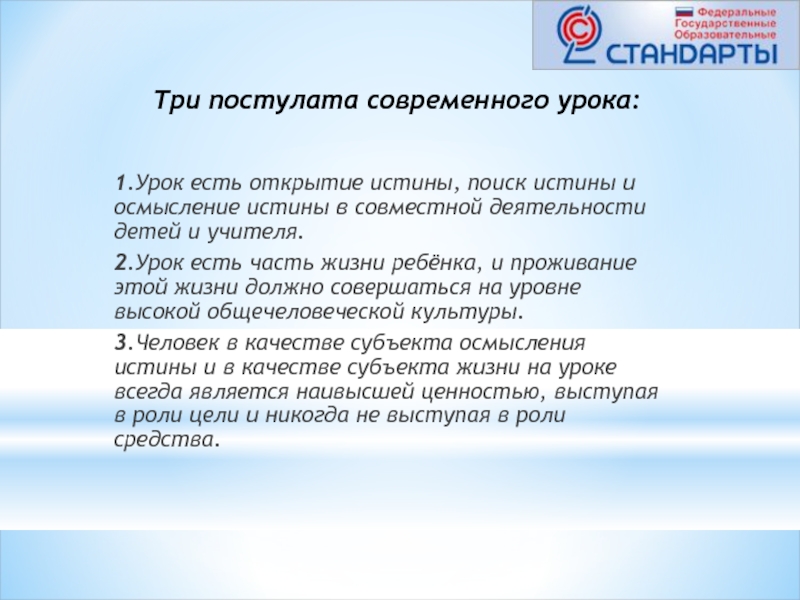 Федеральные Государственные Образовательные
СТАНДАРТЫ

Три постулата современного урока:

1.Урок есть открытие истины, поиск истины и осмысление истины в совместной деятельности детей и учителя.

2.Урок есть часть жизни ребёнка, и проживание этой жизни должно совершаться на уровне высокой общечеловеческой культуры.

3.Человек в качестве субъекта осмысления истины и в качестве субъекта жизни на уроке всегда является наивысшей ценностью, выступая в роли цели и никогда не выступая в роли средства.